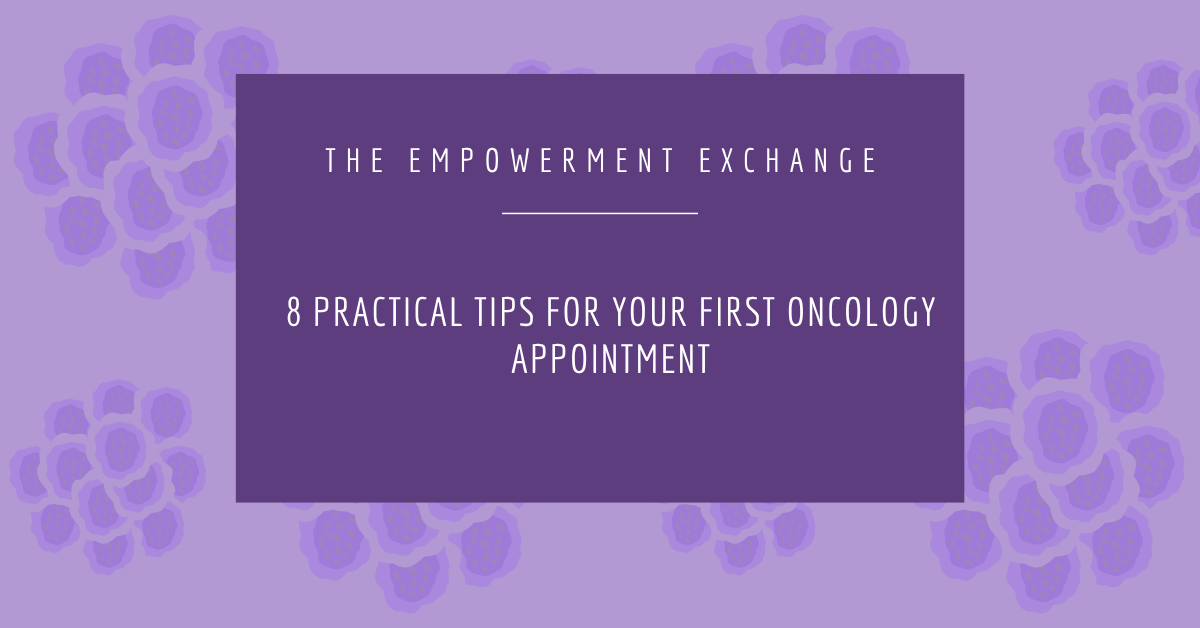 THE EMPOWERMENT EXCHANGE

8 PRACTICAL TIPS FOR YOUR FIRST ONCOLOGY APPOINTMENT